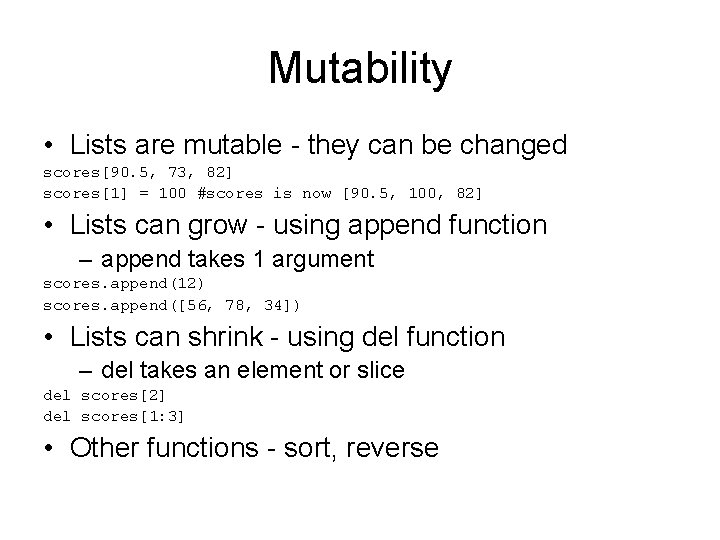 Mutability

• Lists are mutable - they can be changed

scores[90.5, 73, 82]
scores[1] = 100 #scores is now [90.5, 100, 82]

• Lists can grow - using append function
– append takes 1 argument

scores.append(12)
scores.append([56, 78, 34])

• Lists can shrink - using del function
– del takes an element or slice

del scores[2]
del scores[1:3]

• Other functions - sort, reverse